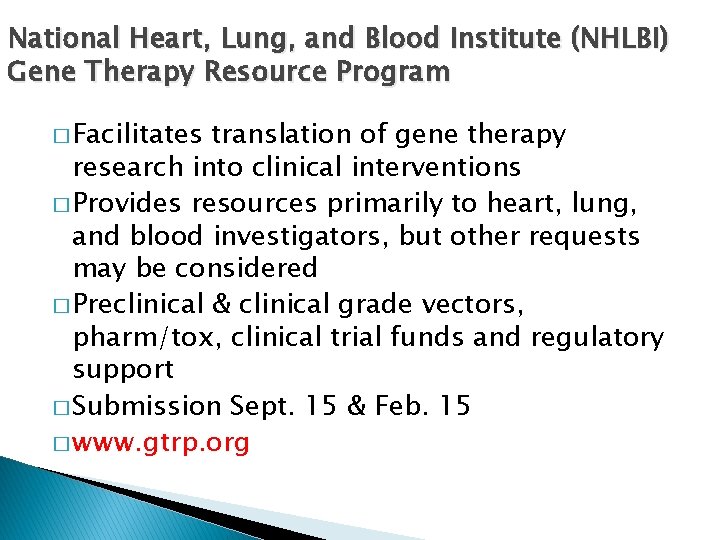 National Heart, Lung, and Blood Institute (NHLBI) Gene Therapy Resource Program

□ Facilitates translation of gene therapy research into clinical interventions
□ Provides resources primarily to heart, lung, and blood investigators, but other requests may be considered
□ Preclinical & clinical grade vectors, pharm/tox, clinical trial funds and regulatory support
□ Submission Sept. 15 & Feb. 15
□ www.gtrp.org